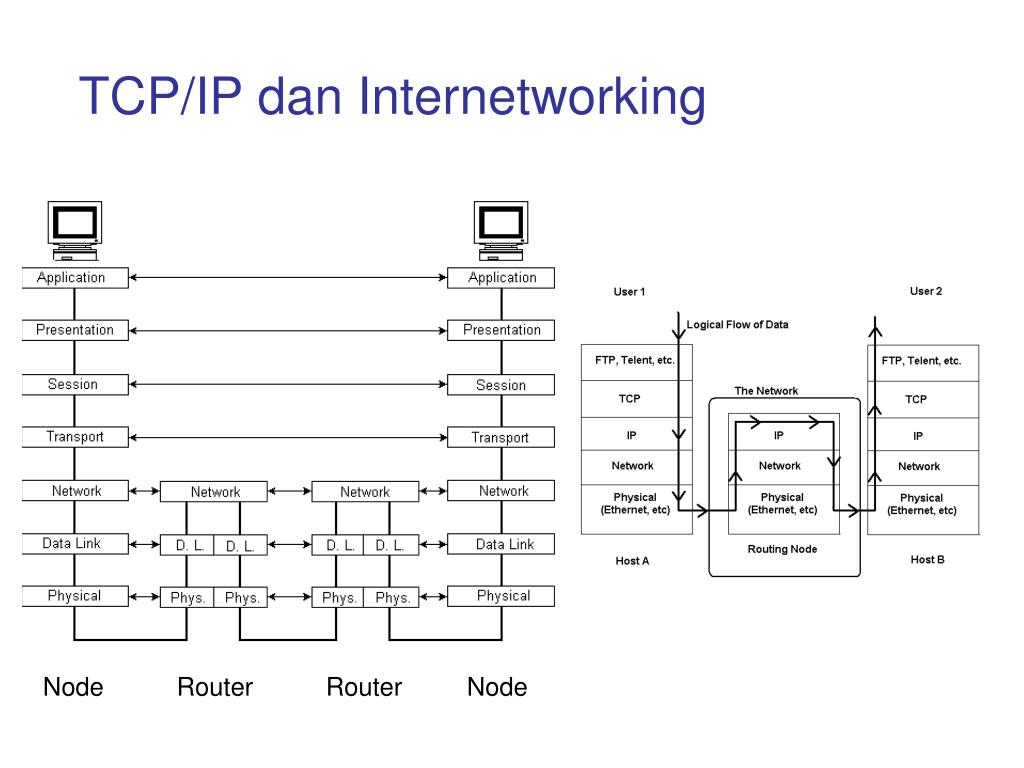 TCP/IP dan Internetworking

Application
Presentation
Session
Transport
Network
Data Link
Physical

Network
D. L. D. L.
Phys. Phys.

Network
D. L. D. L.
Phys. Phys.

Application
Presentation
Session
Transport
Network
Data Link
Physical

Node Router Router Node

User 1
Logical Flow of Data
FTP, Telent, etc.
TCP
IP
Network
Physical (Ethernet, etc)
Host A

The Network
IP
Network
Physical (Ethernet, etc)
Routing Node

User 2
FTP, Telent, etc.
TCP
IP
Network
Physical (Ethernet, etc)
Host B